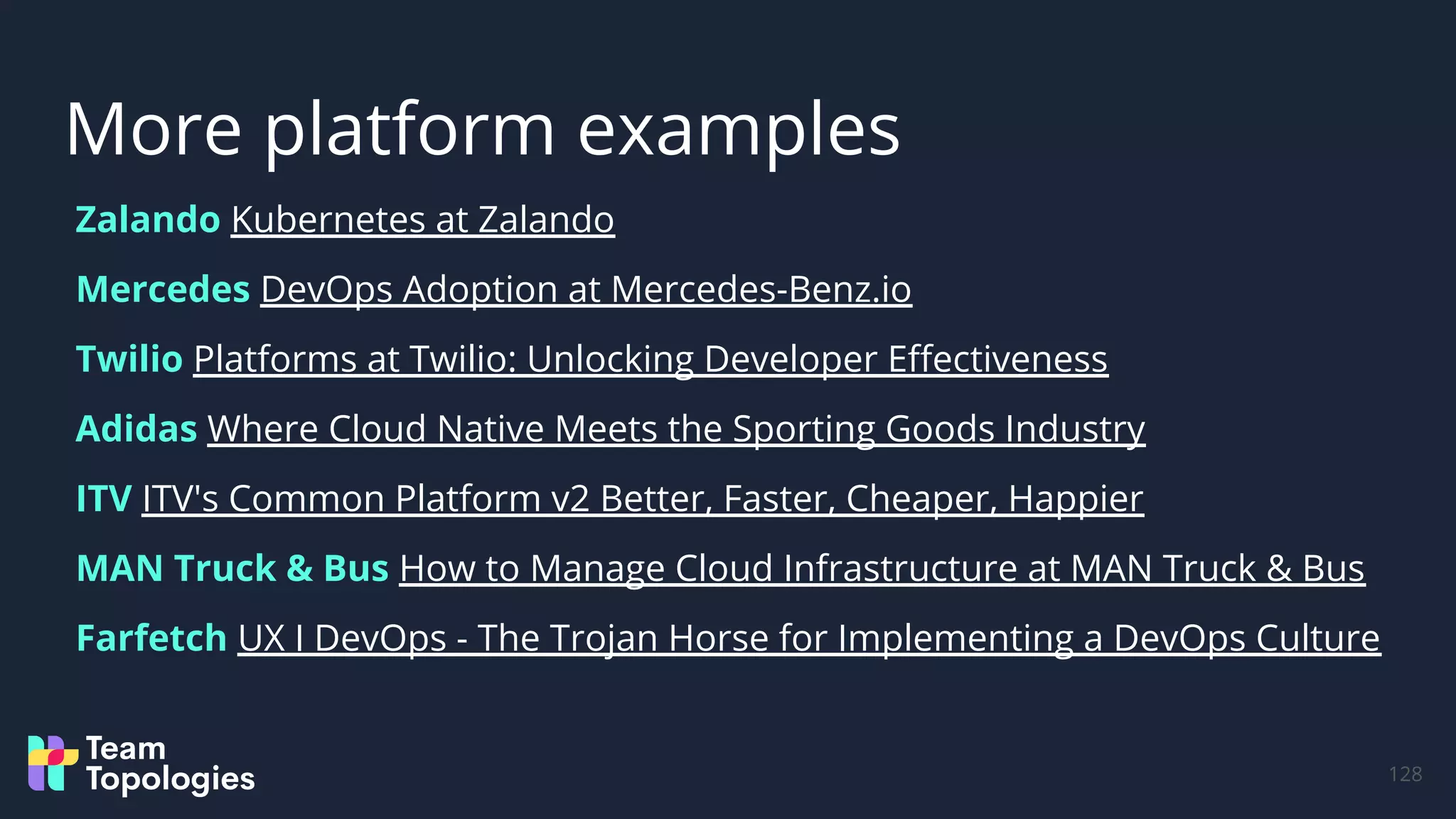 More platform examples

Zalando Kubernetes at Zalando

Mercedes DevOps Adoption at Mercedes-Benz.io

Twilio Platforms at Twilio: Unlocking Developer Effectiveness

Adidas Where Cloud Native Meets the Sporting Goods Industry

ITV ITV's Common Platform v2 Better, Faster, Cheaper, Happier

MAN Truck & Bus How to Manage Cloud Infrastructure at MAN Truck & Bus

Farfetch UX I DevOps - The Trojan Horse for Implementing a DevOps Culture

Team Topologies

128